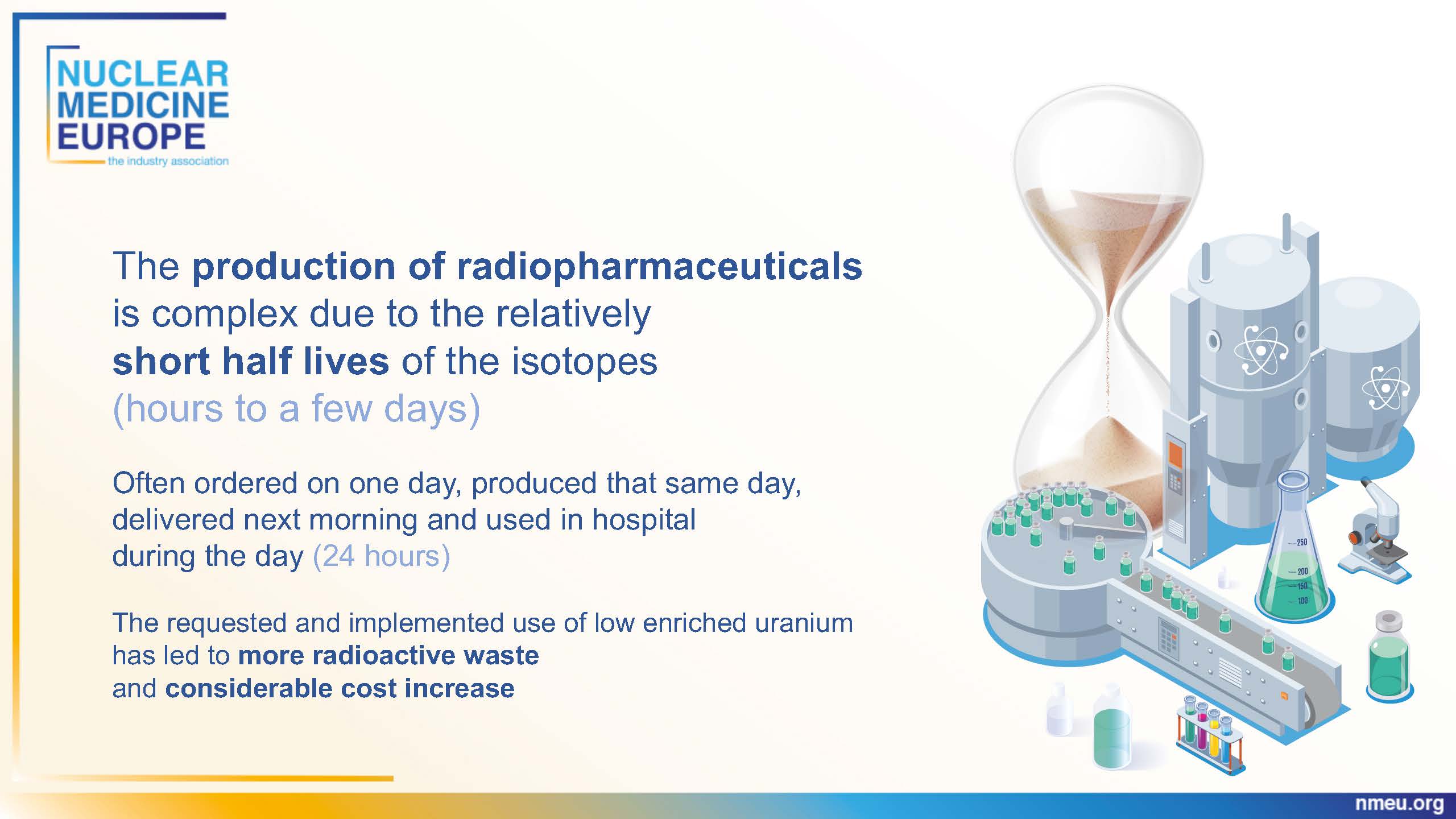 NUCLEAR MEDICINE EUROPE
the industry association

The production of radiopharmaceuticals is complex due to the relatively short half lives of the isotopes (hours to a few days)

Often ordered on one day, produced that same day, delivered next morning and used in hospital during the day (24 hours)

The requested and implemented use of low enriched uranium has led to more radioactive waste and considerable cost increase

250
200
150
100

nmeu.org